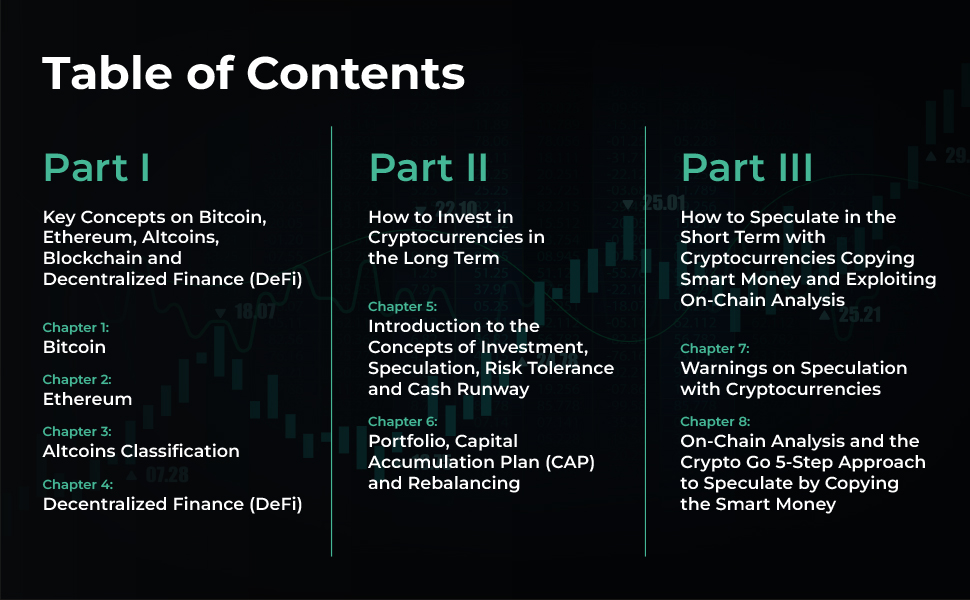 Table of Contents

Part I

Key Concepts on Bitcoin, Ethereum, Altcoins, Blockchain and Decentralized Finance (DeFi)

Chapter 1:
Bitcoin

Chapter 2:
Ethereum

Chapter 3:
Altcoins Classification

Chapter 4:
Decentralized Finance (DeFi)

Part II

How to Invest in Cryptocurrencies in the Long Term

Chapter 5:
Introduction to the Concepts of Investment, Speculation, Risk Tolerance and Cash Runway

Chapter 6:
Portfolio, Capital Accumulation Plan (CAP) and Rebalancing

Part III

How to Speculate in the Short Term with Cryptocurrencies Copying Smart Money and Exploiting On-Chain Analysis

Chapter 7:
Warnings on Speculation with Cryptocurrencies

Chapter 8:
On-Chain Analysis and the Crypto Go 5-Step Approach to Speculate by Copying the Smart Money